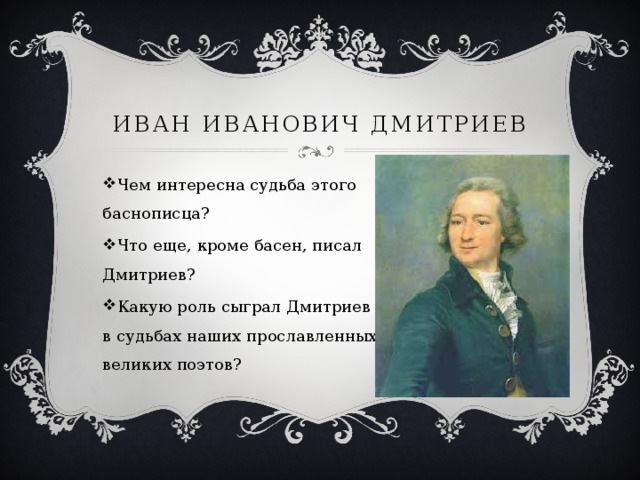 ИВАН ИВАНОВИЧ ДМИТРИЕВ

❖Чем интересна судьба этого баснописца?

❖Что еще, кроме басен, писал Дмитриев?

❖Какую роль сыграл Дмитриев в судьбах наших прославленных великих поэтов?